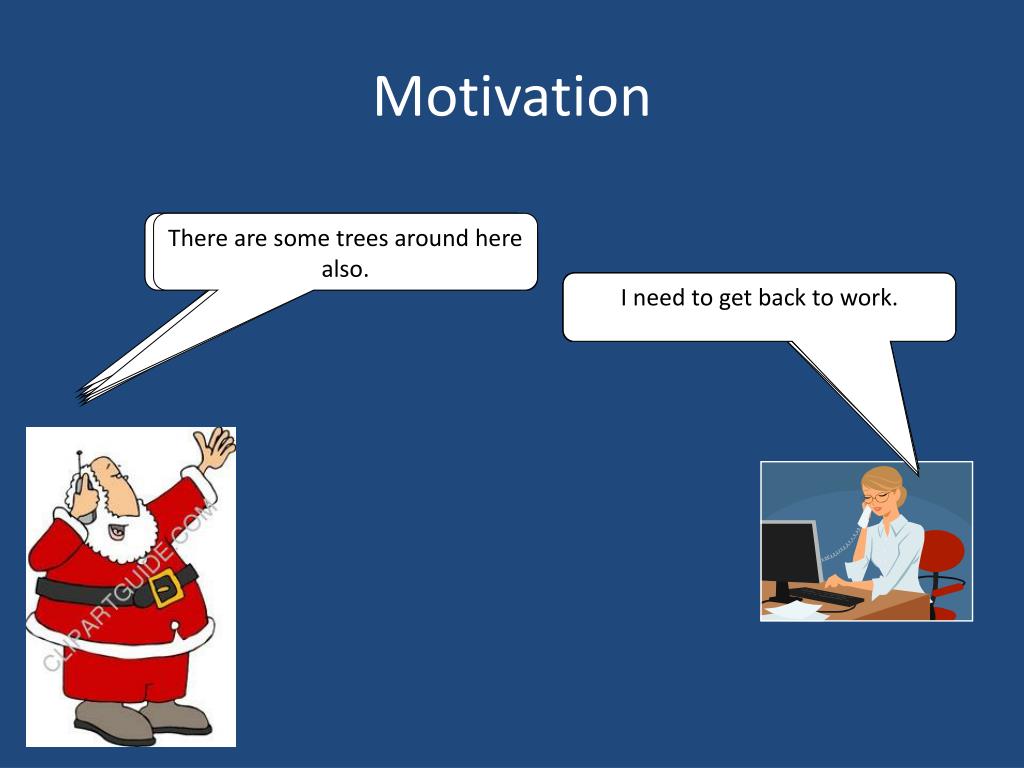 Motivation

There are some trees around here also.

I need to get back to work.

CLIPARTGUIDE.COM